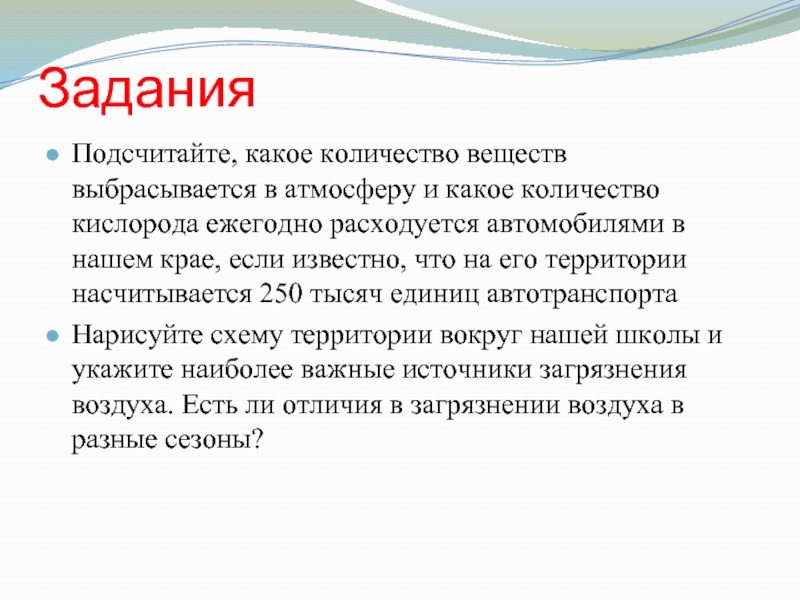 Задания

Подсчитайте, какое количество веществ выбрасывается в атмосферу и какое количество кислорода ежегодно расходуется автомобилями в нашем крае, если известно, что на его территории насчитывается 250 тысяч единиц автотранспорта

Нарисуйте схему территории вокруг нашей школы и укажите наиболее важные источники загрязнения воздуха. Есть ли отличия в загрязнении воздуха в разные сезоны?